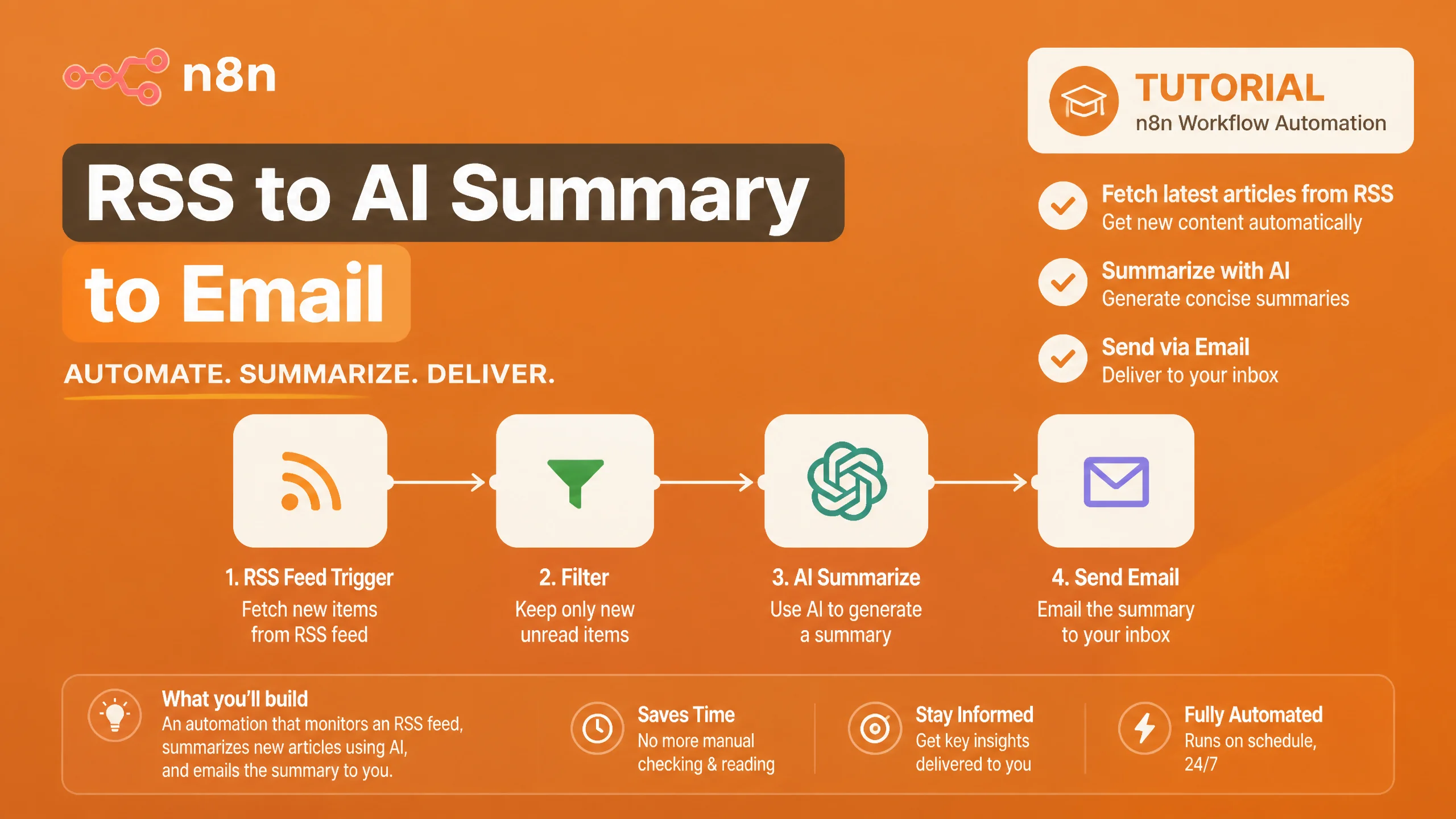 n8n

TUTORIAL
n8n Workflow Automation

RSS to AI Summary to Email

AUTOMATE. SUMMARIZE. DELIVER.

Fetch latest articles from RSS
Get new content automatically

Summarize with AI
Generate concise summaries

Send via Email
Deliver to your inbox

1. RSS Feed Trigger
Fetch new items from RSS feed

2. Filter
Keep only new unread items

3. AI Summarize
Use AI to generate a summary

4. Send Email
Email the summary to your inbox

What you'll build
An automation that monitors an RSS feed, summarizes new articles using AI, and emails the summary to you.

Saves Time
No more manual checking & reading

Stay Informed
Get key insights delivered to you

Fully Automated
Runs on schedule, 24/7